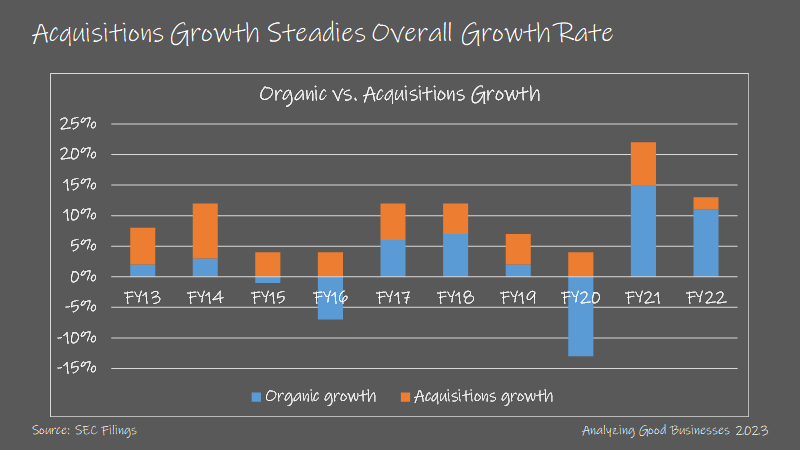 Acquisitions Growth Steadies Overall Growth Rate

Organic vs. Acquisitions Growth

25%
20%
15%
10%
5%
0%
-5%
-10%
-15%

FY13 FY14 FY15 FY16 FY17 FY18 FY19 FY20 FY21 FY22

Organic growth
Acquisitions growth

Source: SEC Filings

Analyzing Good Businesses 2023